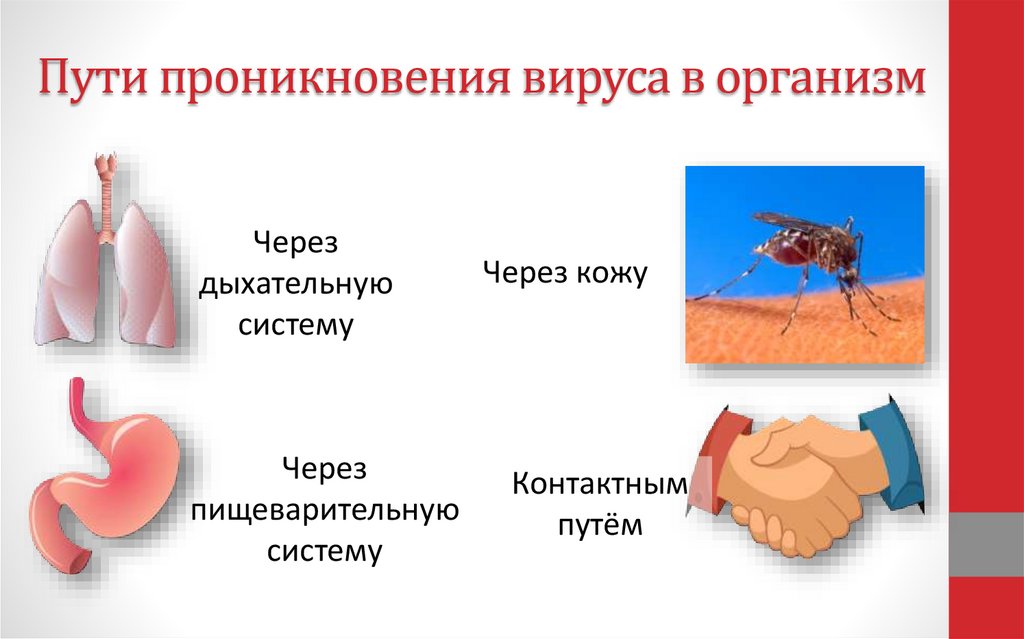 Пути проникновения вируса в организм

Через дыхательную систему

Через кожу

Через пищеварительную систему

Контактным путём